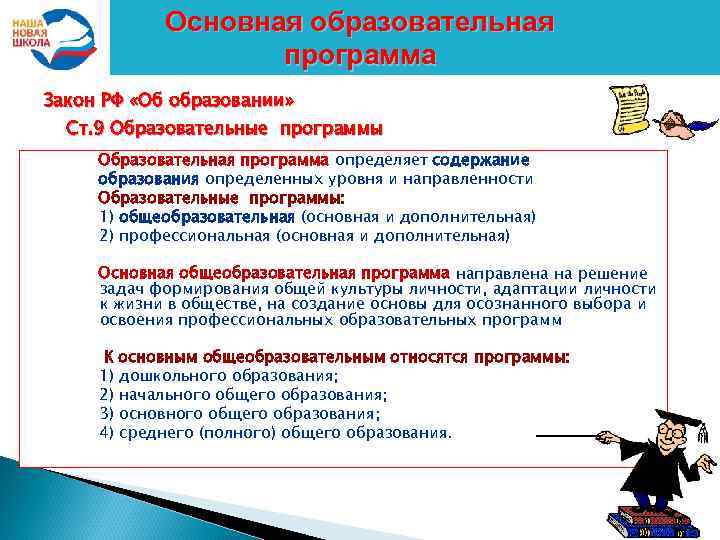 НАША НОВАЯ ШКОЛА

Основная образовательная программа

Закон РФ «Об образовании»

Ст.9 Образовательные программы

Образовательная программа определяет содержание образования определенных уровня и направленности

Образовательные программы:

1) общеобразовательная (основная и дополнительная)

2) профессиональная (основная и дополнительная)

Основная общеобразовательная программа направлена на решение задач формирования общей культуры личности, адаптации личности к жизни в обществе, на создание основы для осознанного выбора и освоения профессиональных образовательных программ

К основным общеобразовательным относятся программы:

1) дошкольного образования;

2) начального общего образования;

3) основного общего образования;

4) среднего (полного) общего образования.